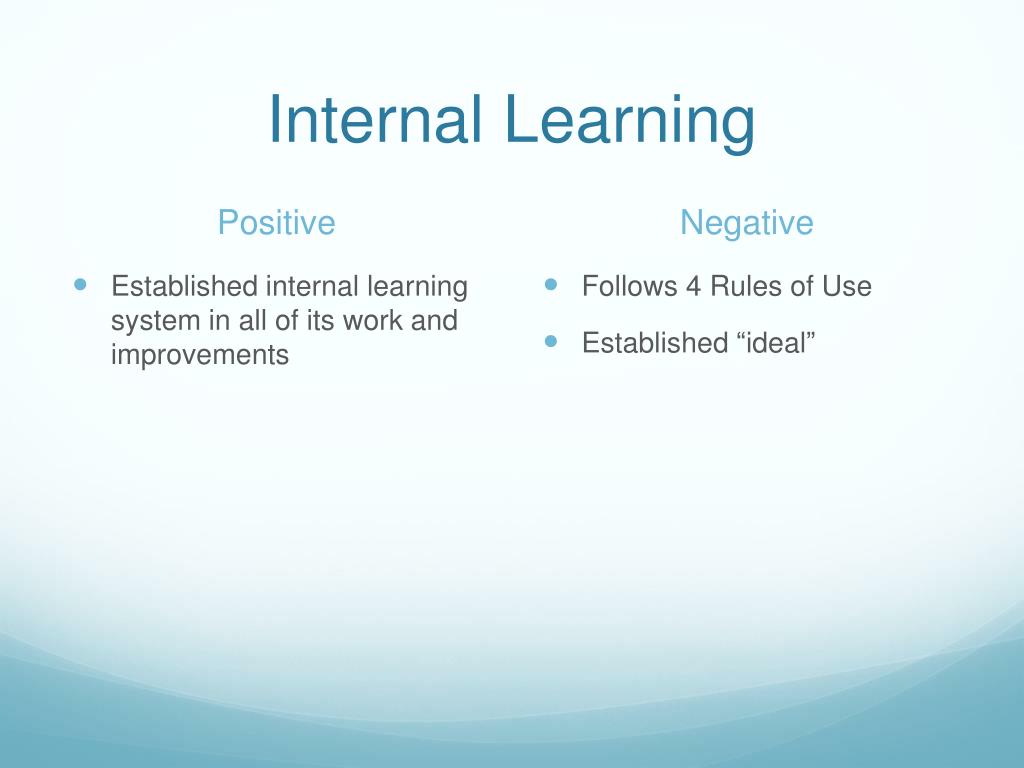 Internal Learning

Positive

- Established internal learning system in all of its work and improvements

Negative

- Follows 4 Rules of Use
- Established “ideal”